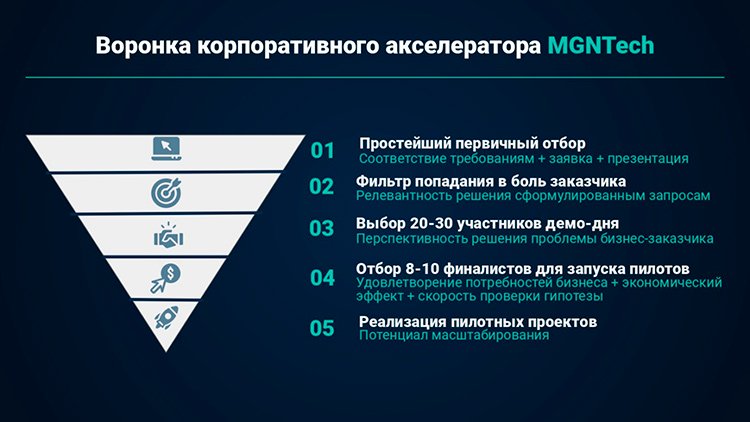 Воронка корпоративного акселератора MGNTech

01 Простейший первичный отбор
Соответствие требованиям + заявка + презентация

02 Фильтр попадания в боль заказчика
Релевантность решения сформулированным запросам

03 Выбор 20-30 участников демо-дня
Перспективность решения проблемы бизнес-заказчика

04 Отбор 8-10 финалистов для запуска пилотов
Удовлетворение потребностей бизнеса + экономический эффект + скорость проверки гипотезы

05 Реализация пилотных проектов
Потенциал масштабирования